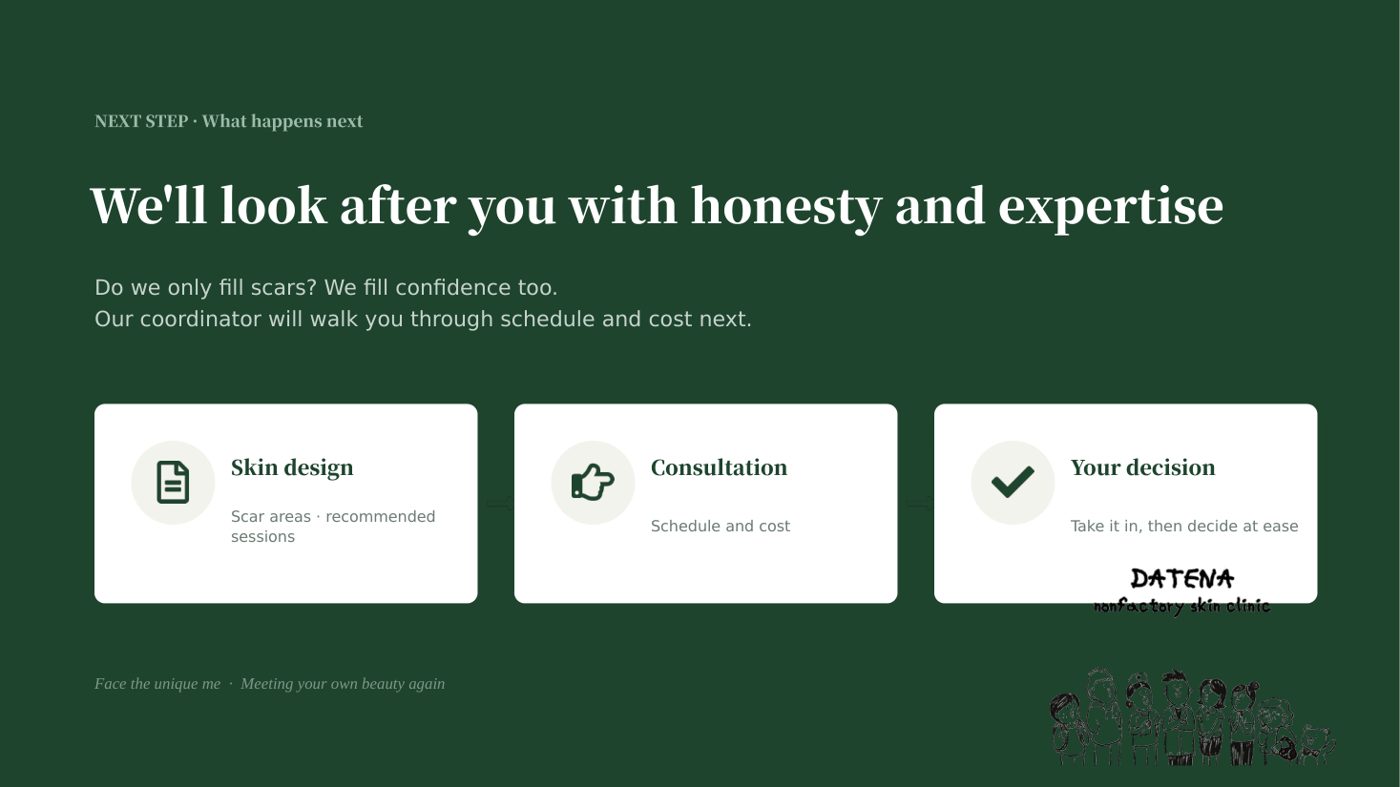 NEXT STEP · What happens next

We'll look after you with honesty and expertise

Do we only fill scars? We fill confidence too.
Our coordinator will walk you through schedule and cost next.

Skin design

Scar areas · recommended sessions

Consultation

Schedule and cost

Your decision

Take it in, then decide at ease

DATENA
nonfactory skin clinic

Face the unique me · Meeting your own beauty again